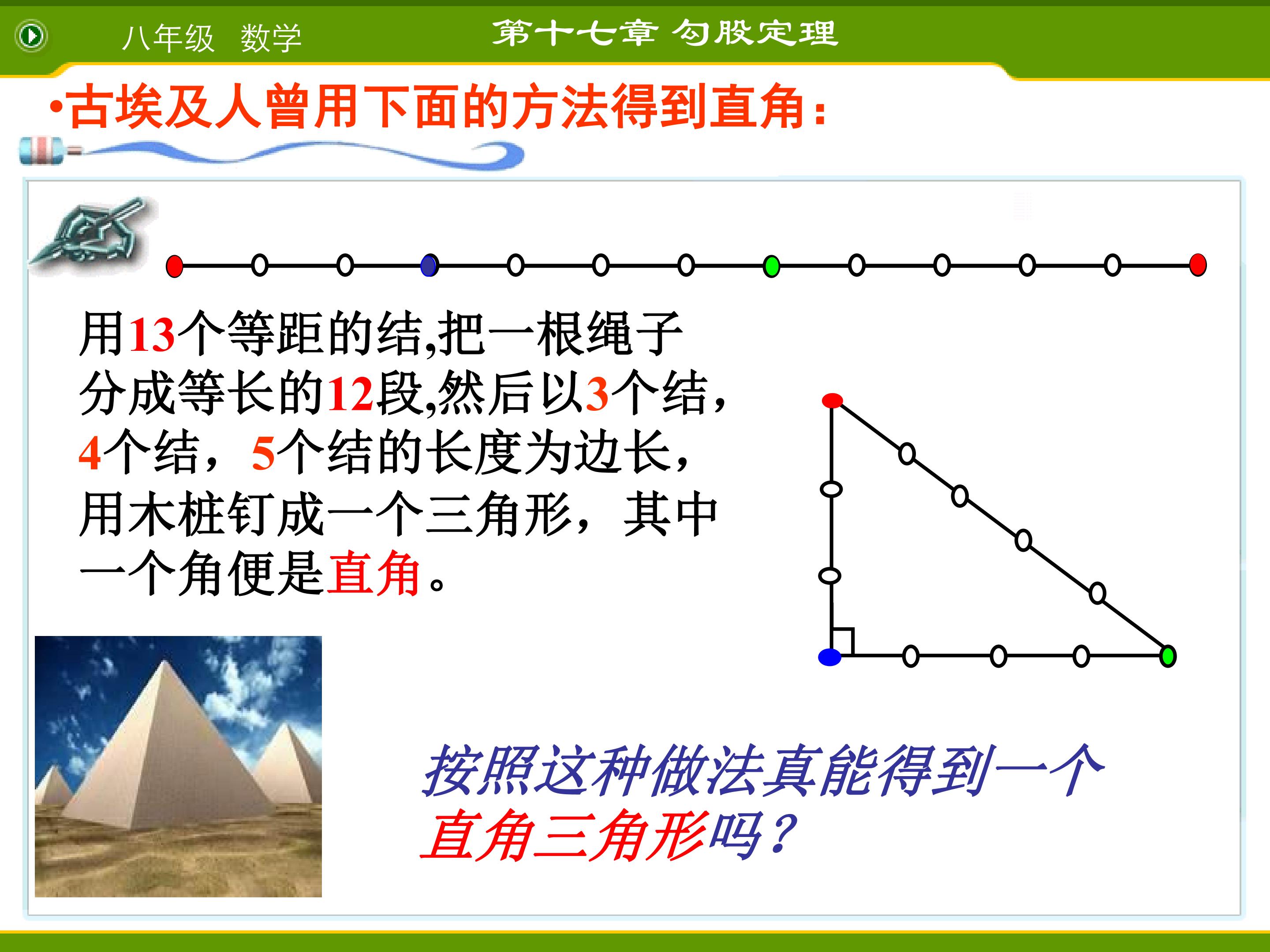 八年级 数学 第十七章 勾股定理

•古埃及人曾用下面的方法得到直角：

用13个等距的结,把一根绳子分成等长的12段,然后以3个结，4个结，5个结的长度为边长，用木桩钉成一个三角形，其中一个角便是直角。

按照这种做法真能得到一个直角三角形吗？